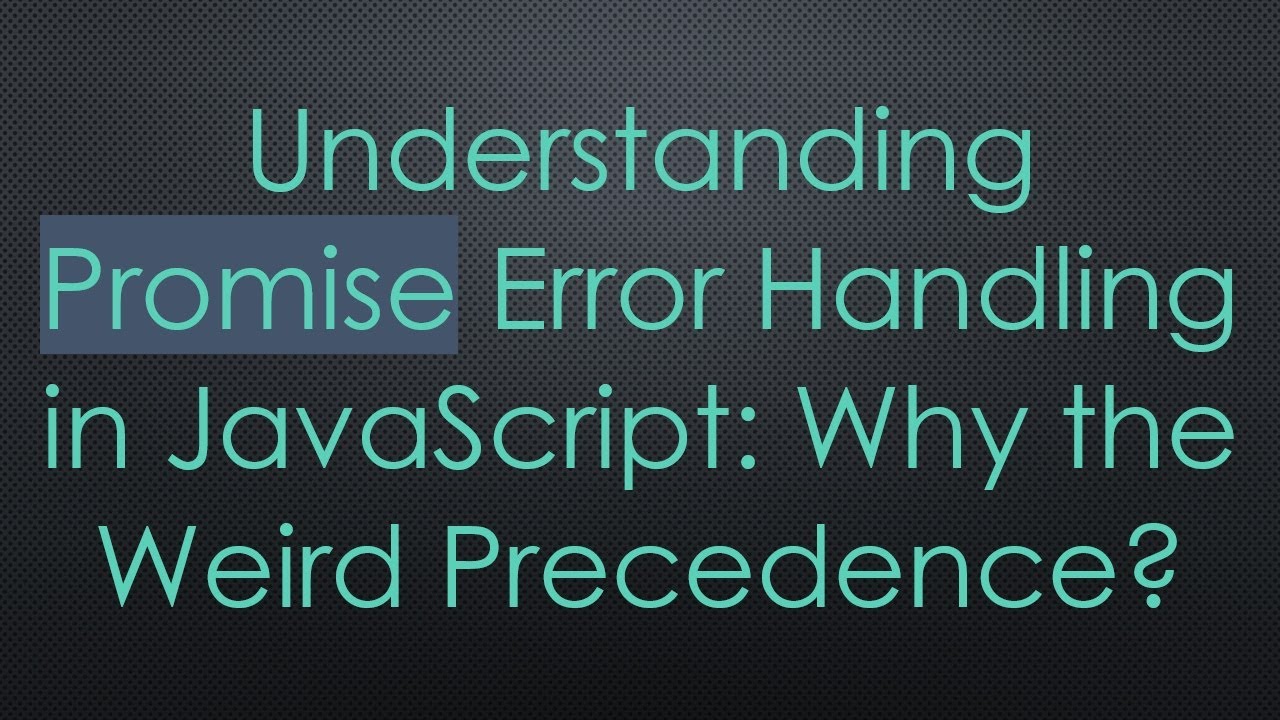 Understanding Promise Error Handling in JavaScript: Why the Weird Precedence?